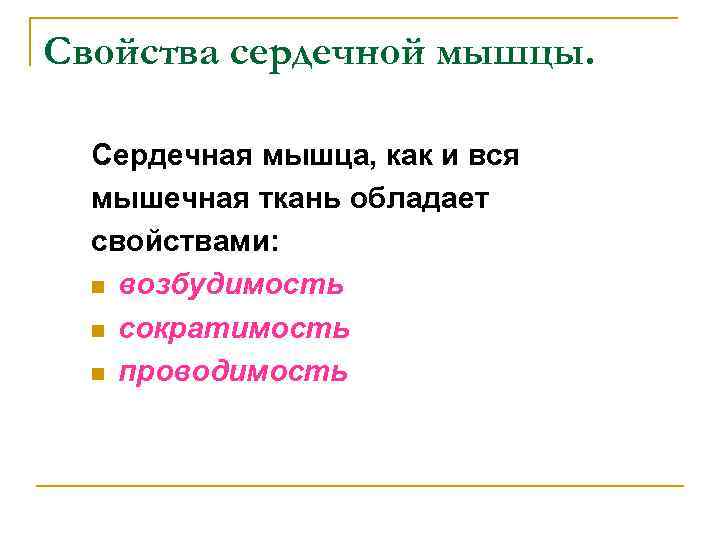 Свойства сердечной мышцы.

Сердечная мышца, как и вся мышечная ткань обладает свойствами:

- возбудимость
- сократимость
- проводимость